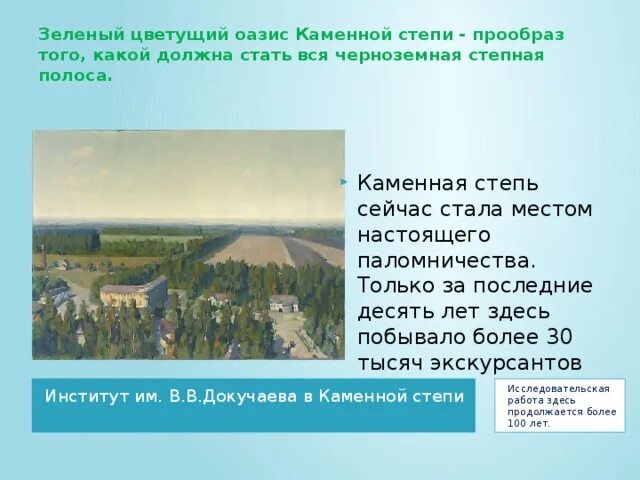 Зеленый цветущий оазис Каменной степи - прообраз того, какой должна стать вся черноземная степная полоса.

Каменная степь сейчас стала местом настоящего паломничества. Только за последние десять лет здесь побывало более 30 тысяч экскурсантов

Институт им. В.В.Докучаева в Каменной степи

Исследовательская работа здесь продолжается более 100 лет.